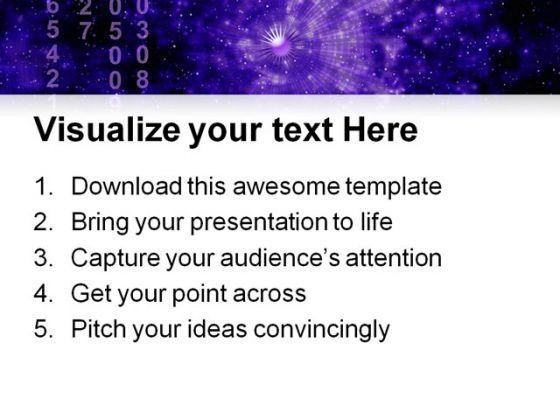 6 2 0 0
5 7 5 3
4 0 0
2 0 8

Visualize your text Here

1. Download this awesome template
2. Bring your presentation to life
3. Capture your audience's attention
4. Get your point across
5. Pitch your ideas convincingly